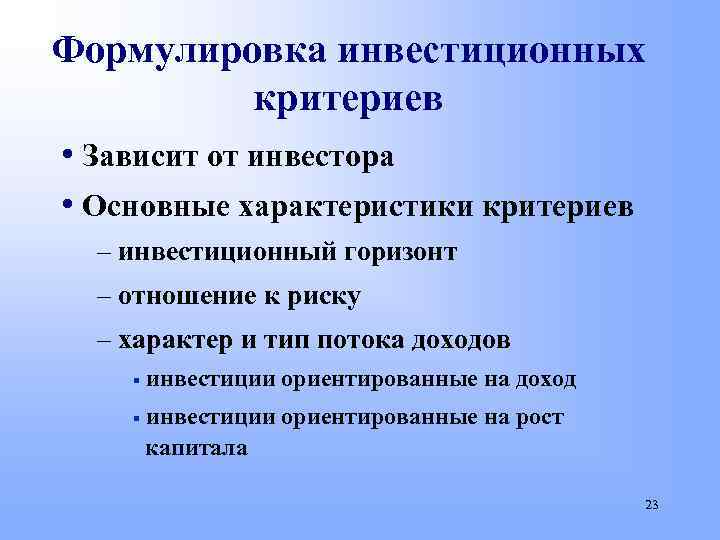 Формулировка инвестиционных критериев

• Зависит от инвестора
• Основные характеристики критериев
– инвестиционный горизонт
– отношение к риску
– характер и тип потока доходов
▪ инвестиции ориентированные на доход
▪ инвестиции ориентированные на рост капитала

23